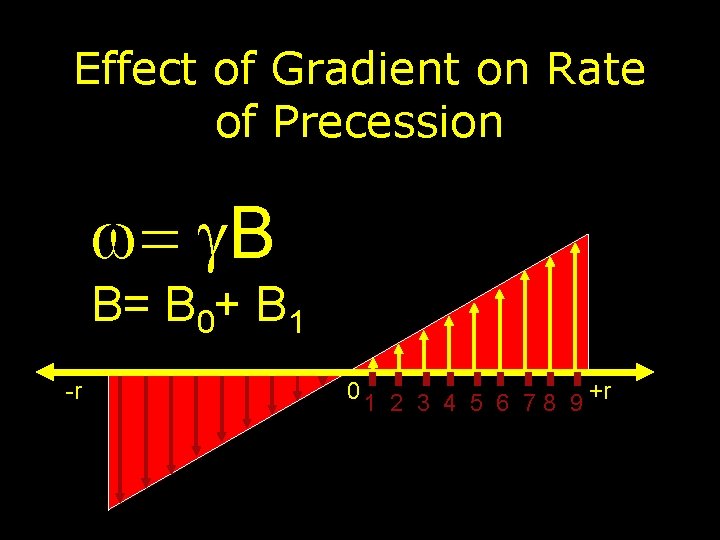 Effect of Gradient on Rate of Precession

$\omega = \gamma B$

$B = B_0 + B_1$

-r

0

1 2 3 4 5 6 7 8 9

+r